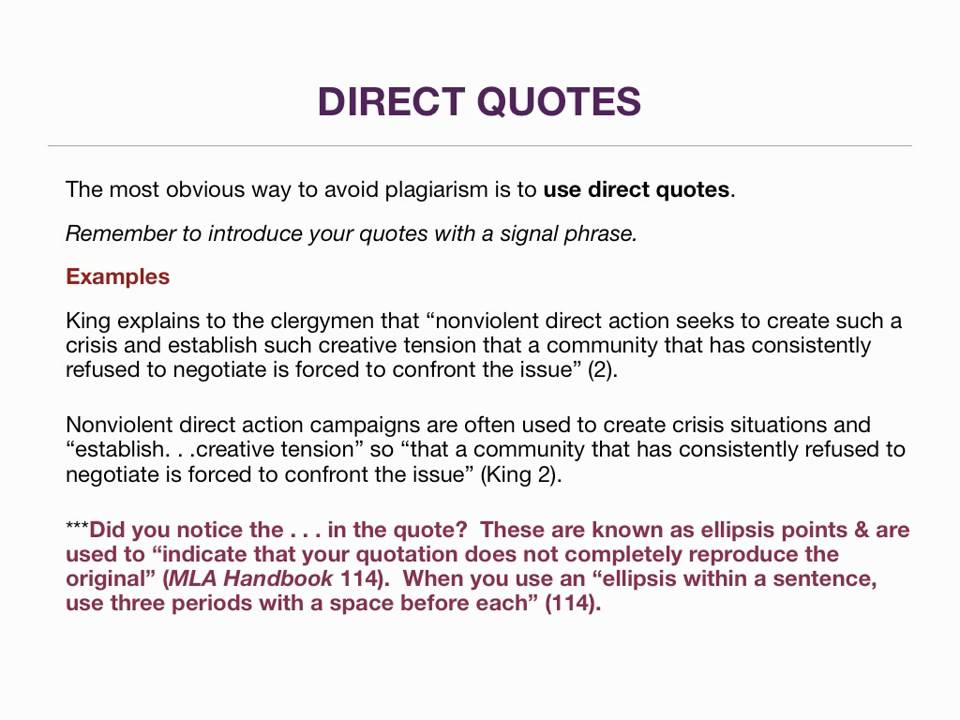 DIRECT QUOTES

The most obvious way to avoid plagiarism is to use direct quotes.

Remember to introduce your quotes with a signal phrase.

Examples

King explains to the clergymen that “nonviolent direct action seeks to create such a crisis and establish such creative tension that a community that has consistently refused to negotiate is forced to confront the issue” (2).

Nonviolent direct action campaigns are often used to create crisis situations and “establish. . .creative tension” so “that a community that has consistently refused to negotiate is forced to confront the issue” (King 2).

***Did you notice the . . . in the quote? These are known as ellipsis points & are used to “indicate that your quotation does not completely reproduce the original” (MLA Handbook 114). When you use an “ellipsis within a sentence, use three periods with a space before each” (114).